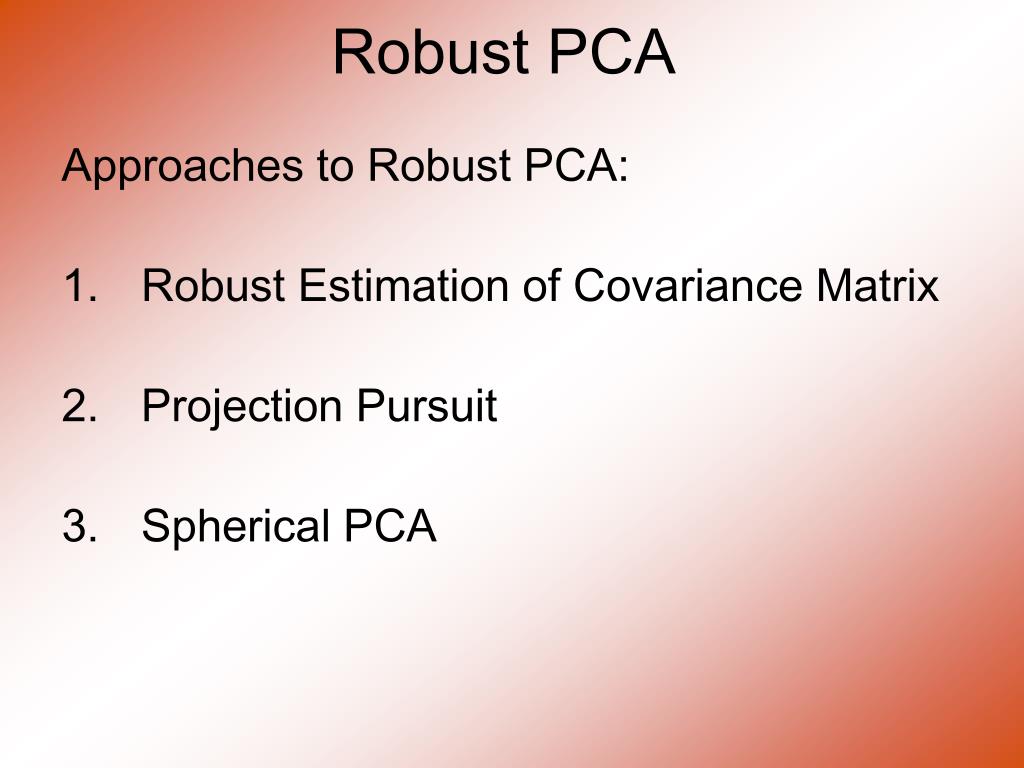 Robust PCA

Approaches to Robust PCA:

1. Robust Estimation of Covariance Matrix

2. Projection Pursuit

3. Spherical PCA